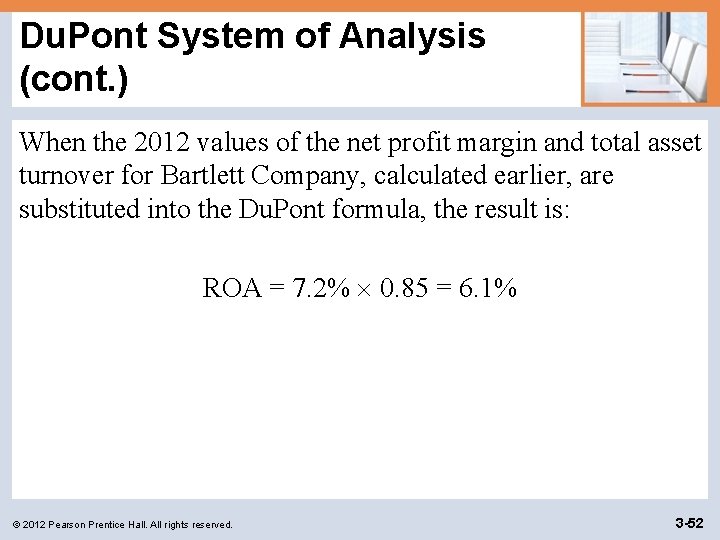 DuPont System of Analysis (cont.)

When the 2012 values of the net profit margin and total asset turnover for Bartlett Company, calculated earlier, are substituted into the DuPont formula, the result is:

$ROA = 7.2\% \times 0.85 = 6.1\%$

© 2012 Pearson Prentice Hall. All rights reserved.

3-52